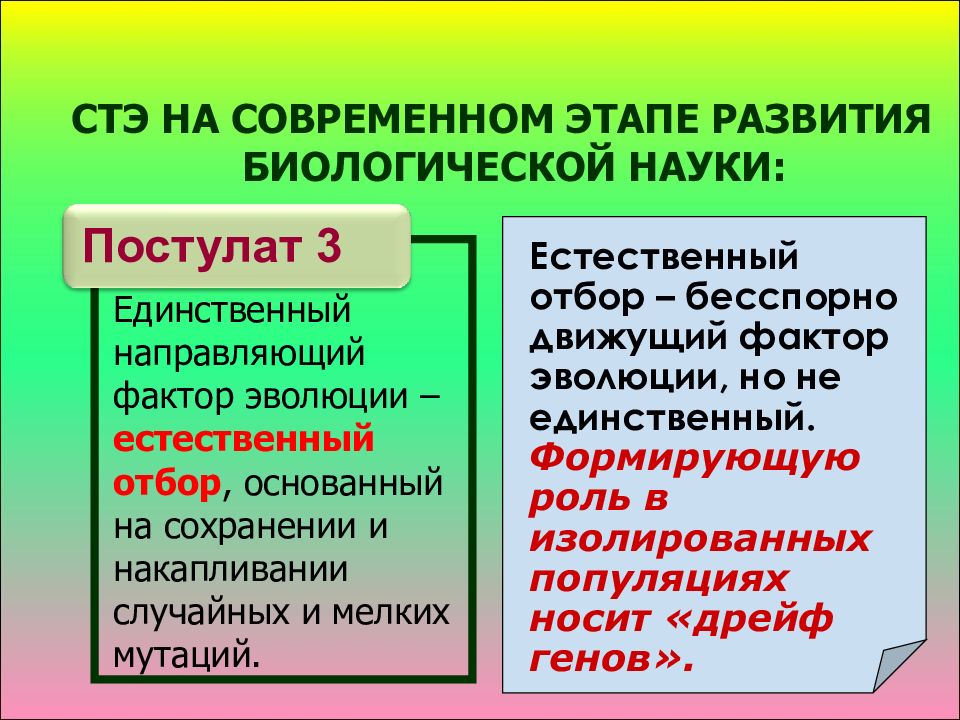 СТЭ НА СОВРЕМЕННОМ ЭТАПЕ РАЗВИТИЯ БИОЛОГИЧЕСКОЙ НАУКИ:

Постулат 3

Единственный направляющий фактор эволюции – естественный отбор, основанный на сохранении и накапливании случайных и мелких мутаций.

Естественный отбор – бесспорно движущий фактор эволюции, но не единственный. Формирующую роль в изолированных популяциях носит «дрейф генов».